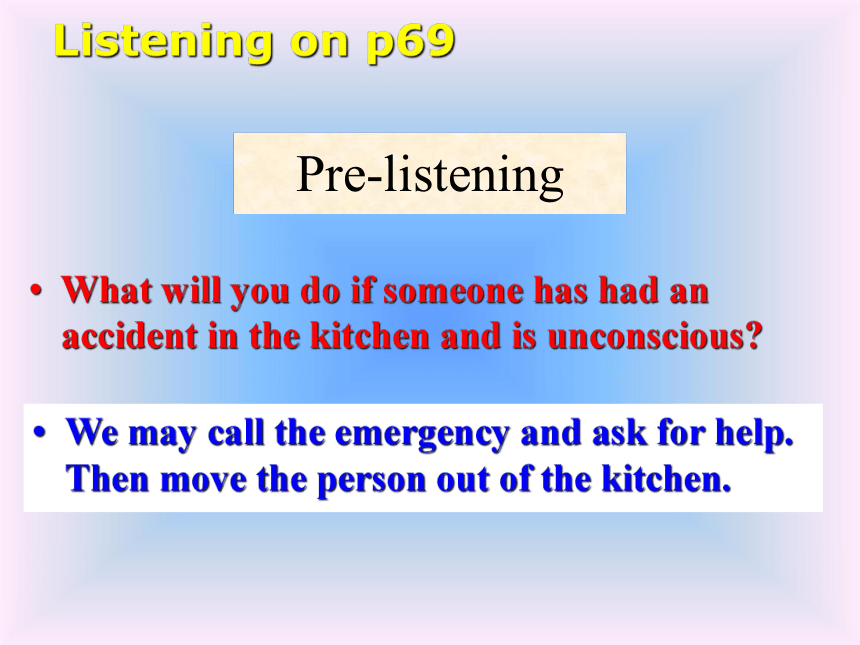 Listening on p69

Pre-listening

• What will you do if someone has had an accident in the kitchen and is unconscious?

• We may call the emergency and ask for help. Then move the person out of the kitchen.